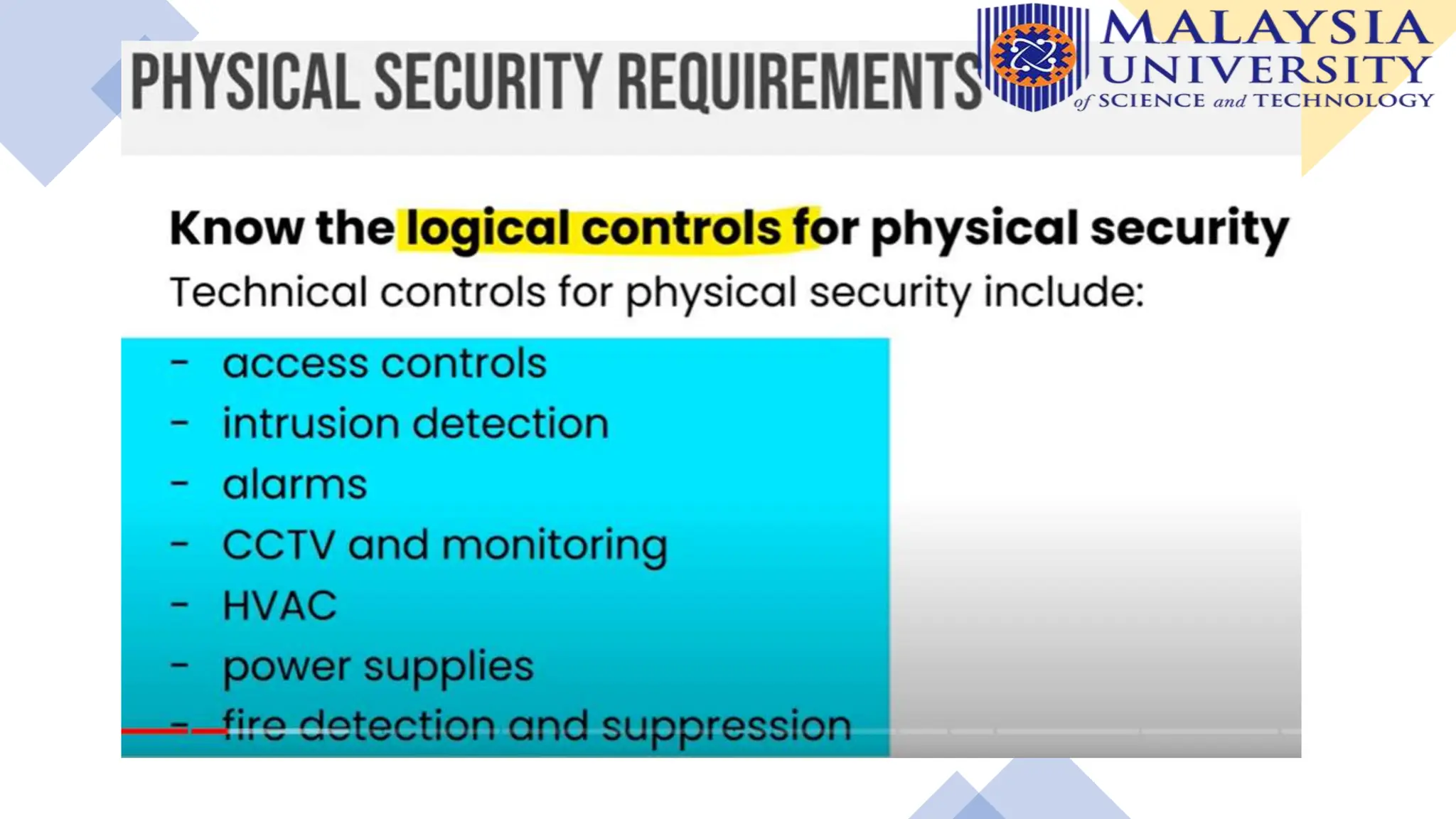 PHYSICAL SECURITY REQUIREMENTS

MALAYSIA UNIVERSITY of SCIENCE and TECHNOLOGY

Know the logical controls for physical security

Technical controls for physical security include:

- access controls
- intrusion detection
- alarms
- CCTV and monitoring
- HVAC
- power supplies
- fire detection and suppression